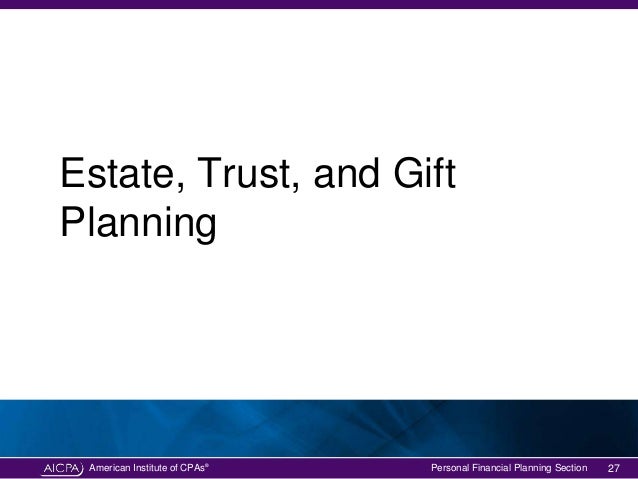 Estate, Trust, and Gift Planning

AICPA American Institute of CPAs®

Personal Financial Planning Section 27